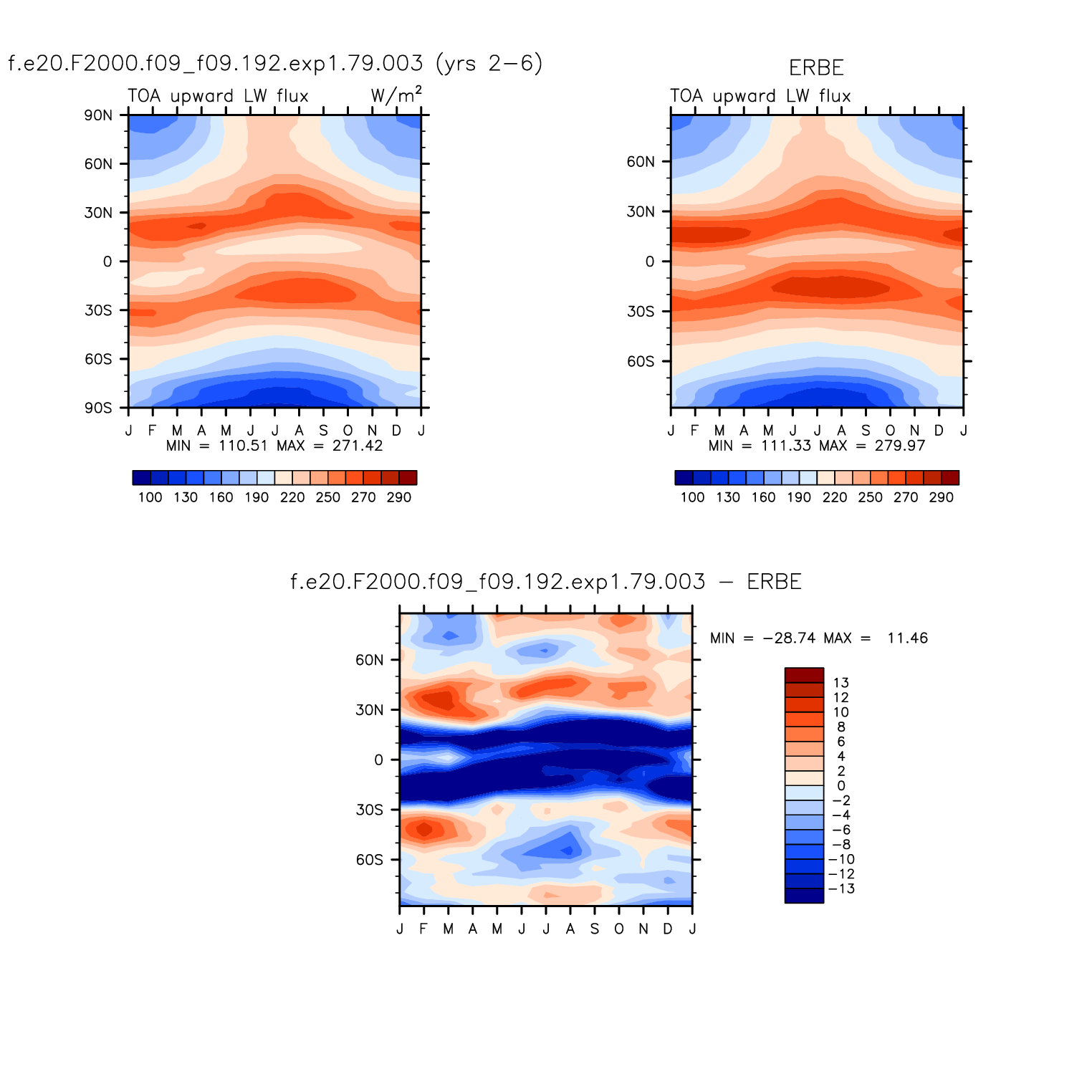 f.e20.F2000.f09_f09.192.exp1.79.003 (yrs 2−6)

TOA upward LW flux W/m$^2$

90N
60N
30N
0
30S
60S
90S

J F M A M J J A S O N D J
MIN = 110.51 MAX = 271.42

100 130 160 190 220 250 270 290

ERBE

TOA upward LW flux

60N
30N
0
30S
60S

J F M A M J J A S O N D J
MIN = 111.33 MAX = 279.97

100 130 160 190 220 250 270 290

f.e20.F2000.f09_f09.192.exp1.79.003 − ERBE

60N
30N
0
30S
60S

J F M A M J J A S O N D J

MIN = −28.74 MAX = 11.46

13
12
10
8
6
4
2
0
−2
−4
−6
−8
−10
−12
−13